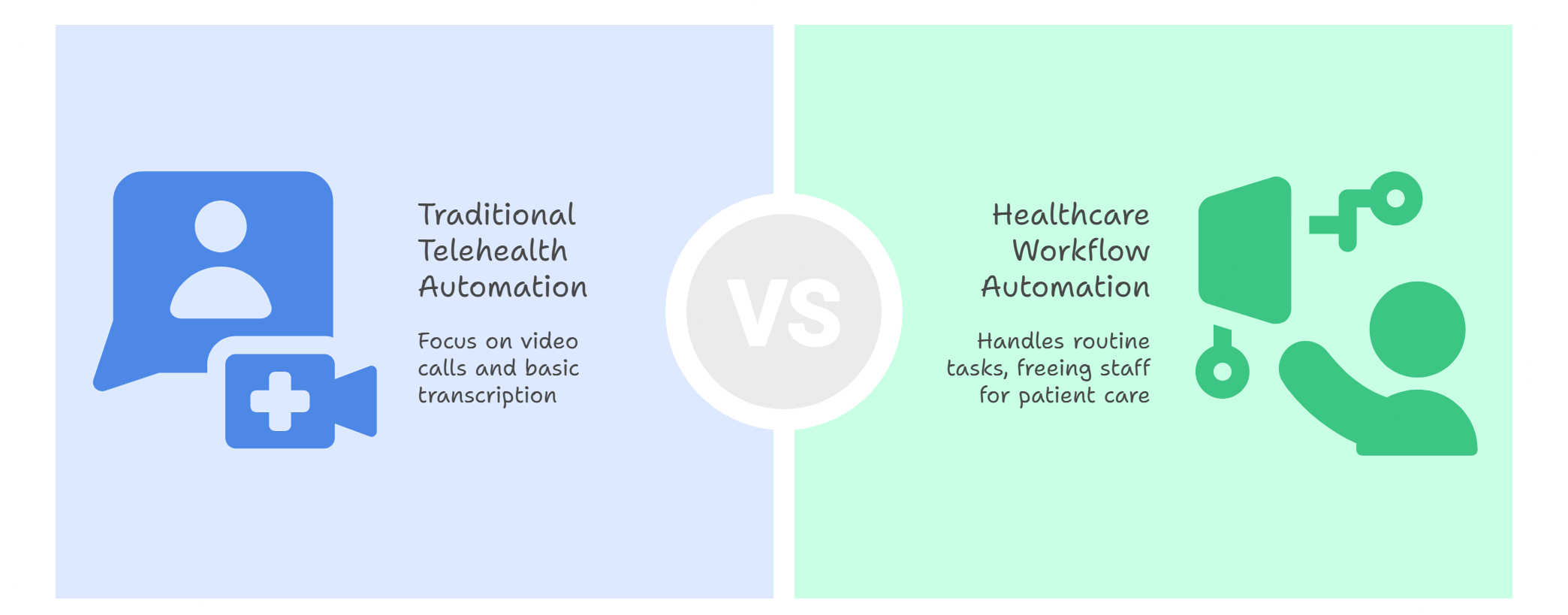 Traditional Telehealth Automation

Focus on video calls and basic transcription

VS

Healthcare Workflow Automation

Handles routine tasks, freeing staff for patient care